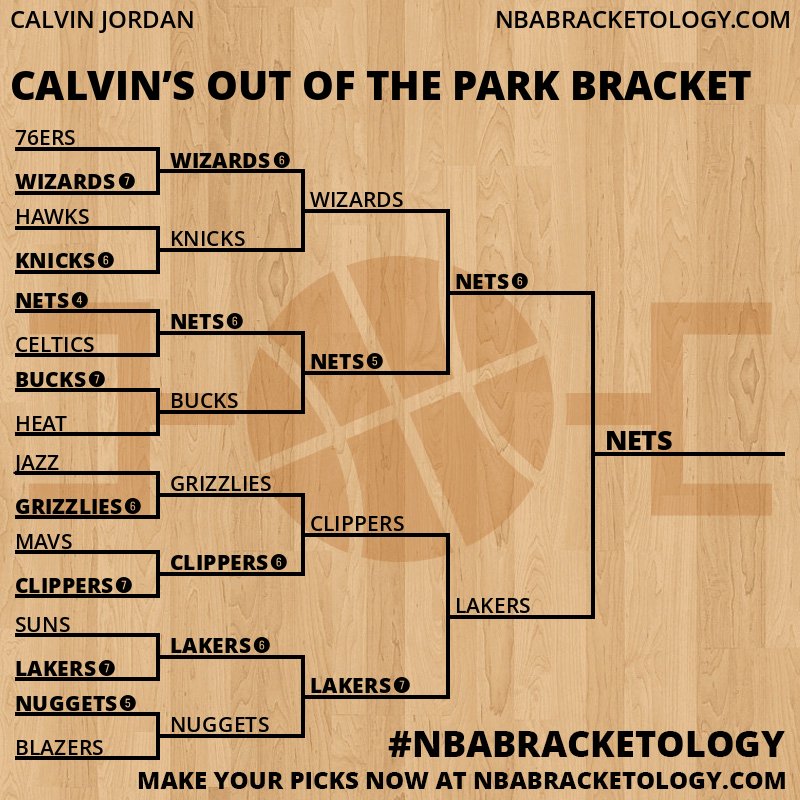 CALVIN JORDAN

NBABRACKETOLOGY.COM

CALVIN'S OUT OF THE PARK BRACKET

76ERS
WIZARDS 7
HAWKS
KNICKS 6
NETS 4
CELTICS
BUCKS 7
HEAT
JAZZ
GRIZZLIES 6
MAVS
CLIPPERS 7
SUNS
LAKERS 7
NUGGETS 5
BLAZERS

WIZARDS 6
KNICKS
NETS 6
BUCKS
GRIZZLIES
CLIPPERS 6
LAKERS 6
NUGGETS

WIZARDS
NETS 5
CLIPPERS
LAKERS 7

NETS 6
LAKERS

NETS

#NBABRACKETOLOGY
MAKE YOUR PICKS NOW AT NBABRACKETOLOGY.COM